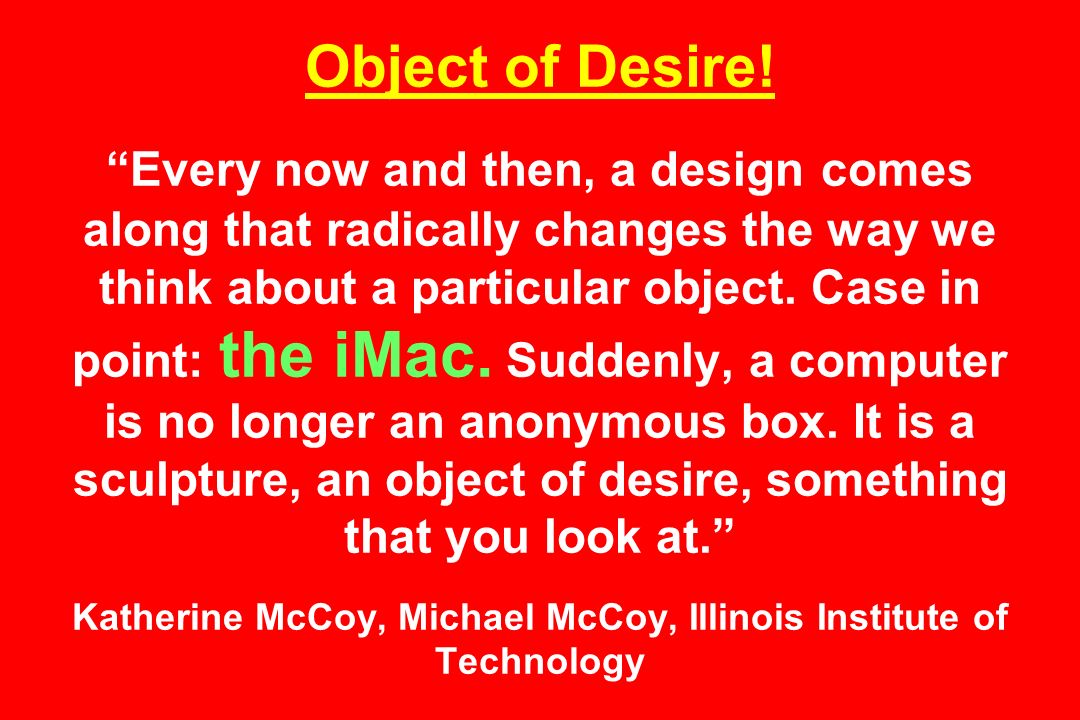 Object of Desire!

“Every now and then, a design comes along that radically changes the way we think about a particular object. Case in point: the iMac. Suddenly, a computer is no longer an anonymous box. It is a sculpture, an object of desire, something that you look at.”

Katherine McCoy, Michael McCoy, Illinois Institute of Technology